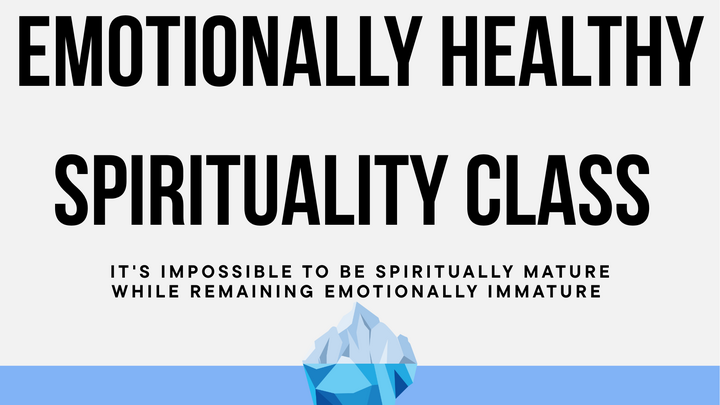 EMOTIONALLY HEALTHY SPIRITUALITY CLASS

IT'S IMPOSSIBLE TO BE SPIRITUALLY MATURE WHILE REMAINING EMOTIONALLY IMMATURE